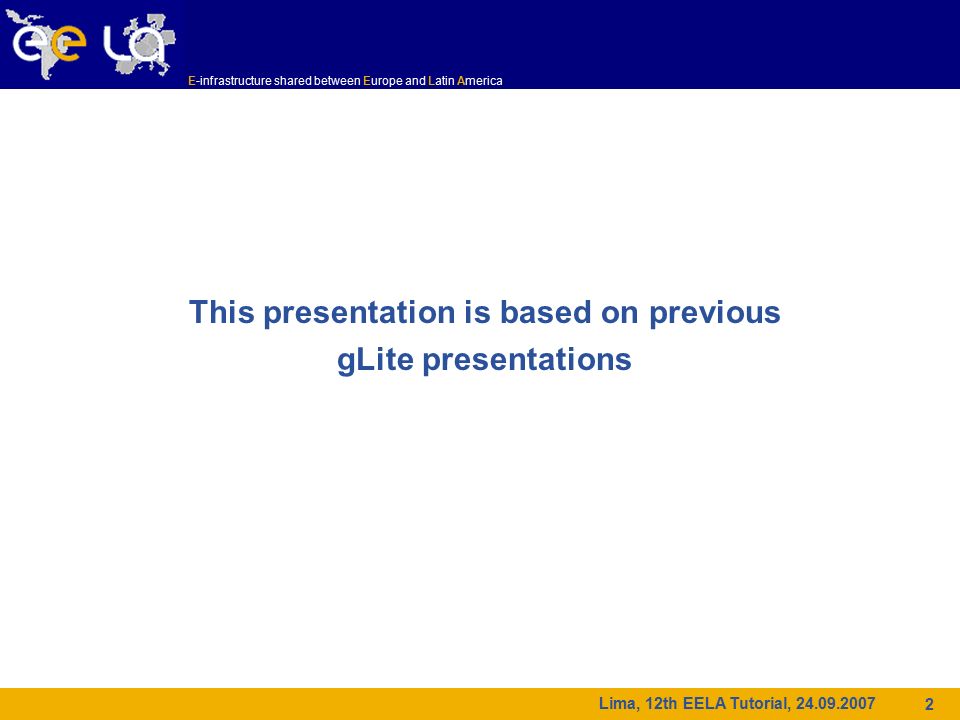 ee LA

E-infrastructure shared between Europe and Latin America

This presentation is based on previous gLite presentations

Lima, 12th EELA Tutorial, 24.09.2007 2